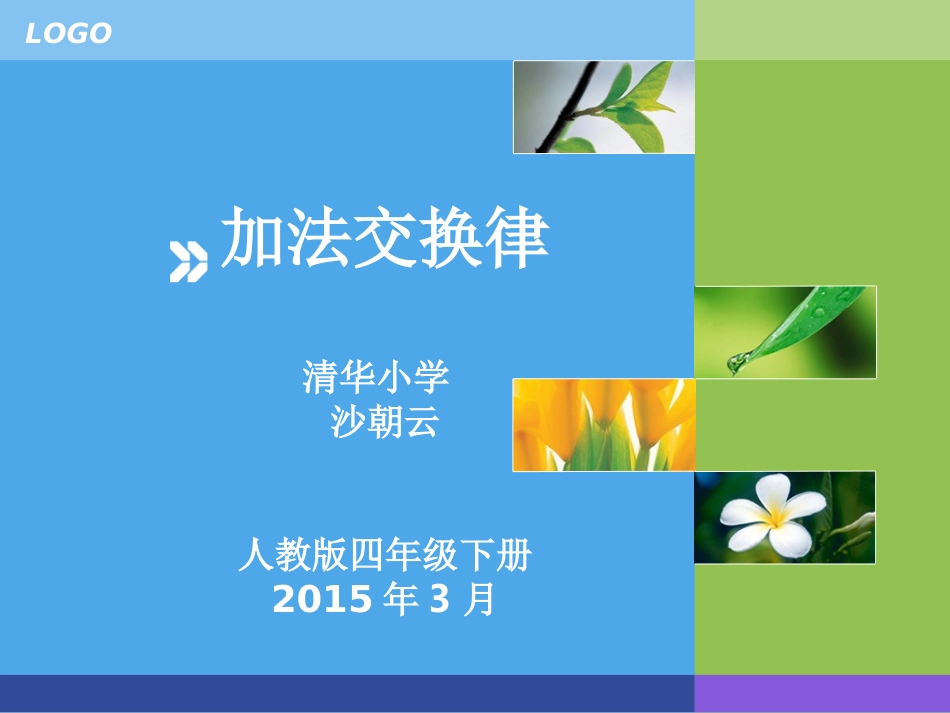 LOGO

加法交换律

清华小学
沙朝云

人教版四年级下册
2015 年 3 月